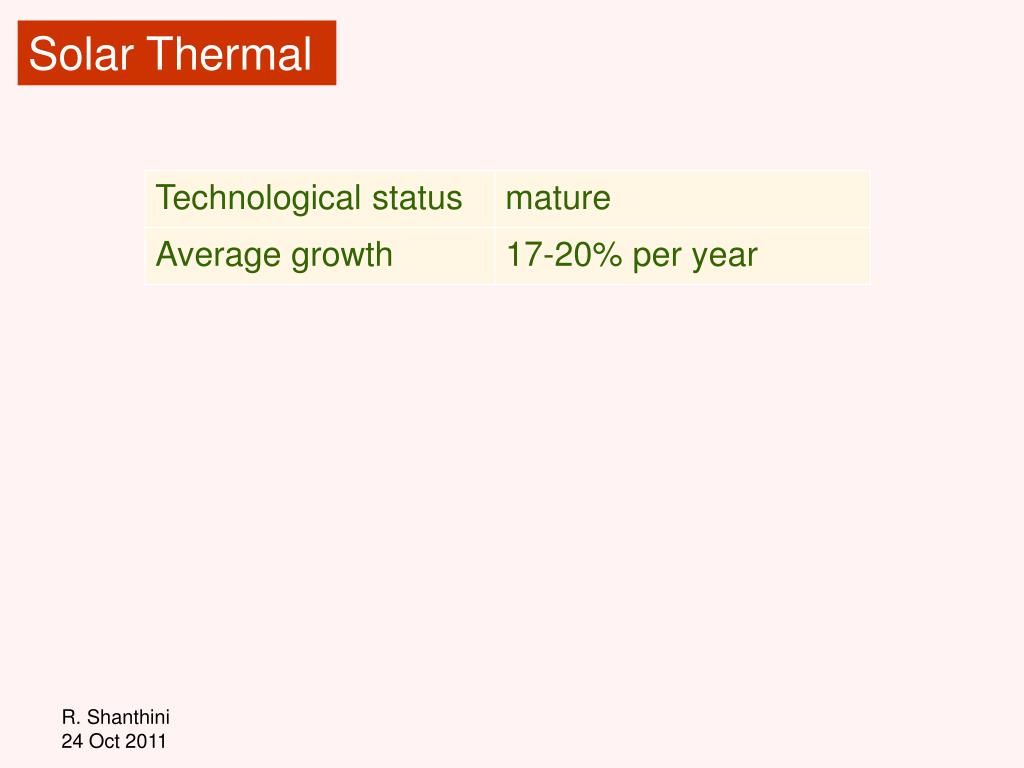 Solar Thermal

| Technological status | mature |
|---|---|
| Average growth | 17-20% per year |

R. Shanthini
24 Oct 2011